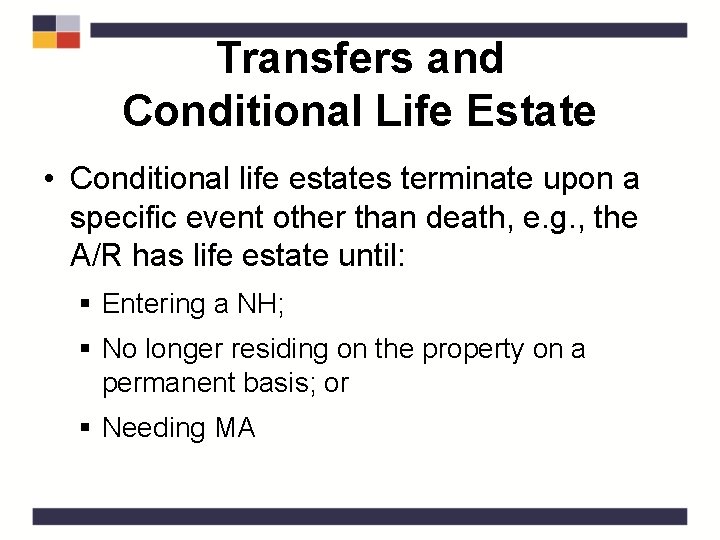 Transfers and Conditional Life Estate

• Conditional life estates terminate upon a specific event other than death, e.g., the A/R has life estate until:

▪ Entering a NH;

▪ No longer residing on the property on a permanent basis; or

▪ Needing MA